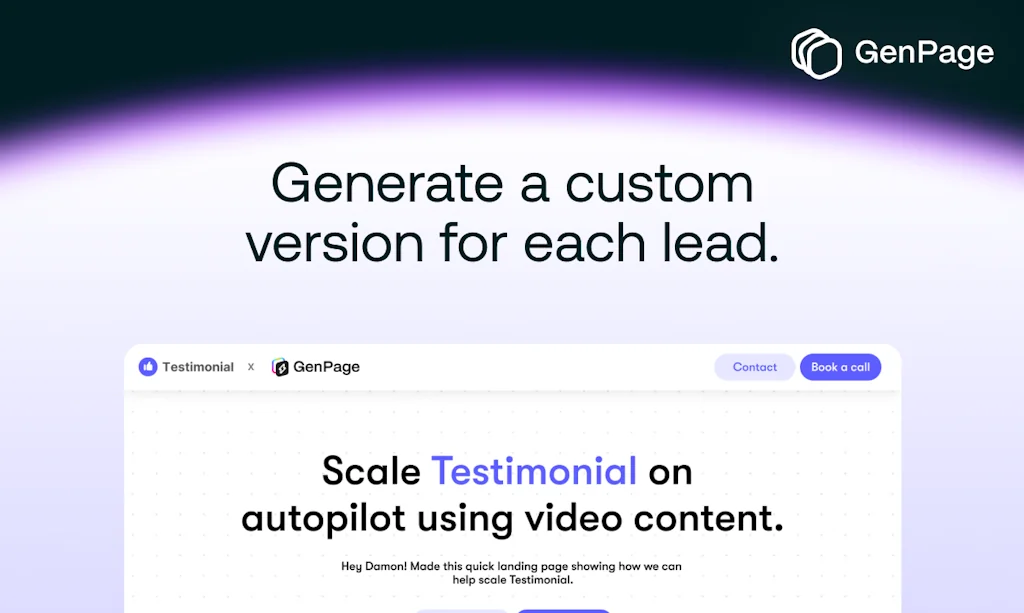 GenPage

Generate a custom version for each lead.

Testimonial x GenPage

Contact Book a call

Scale Testimonial on autopilot using video content.

Hey Damon! Made this quick landing page showing how we can help scale Testimonial.